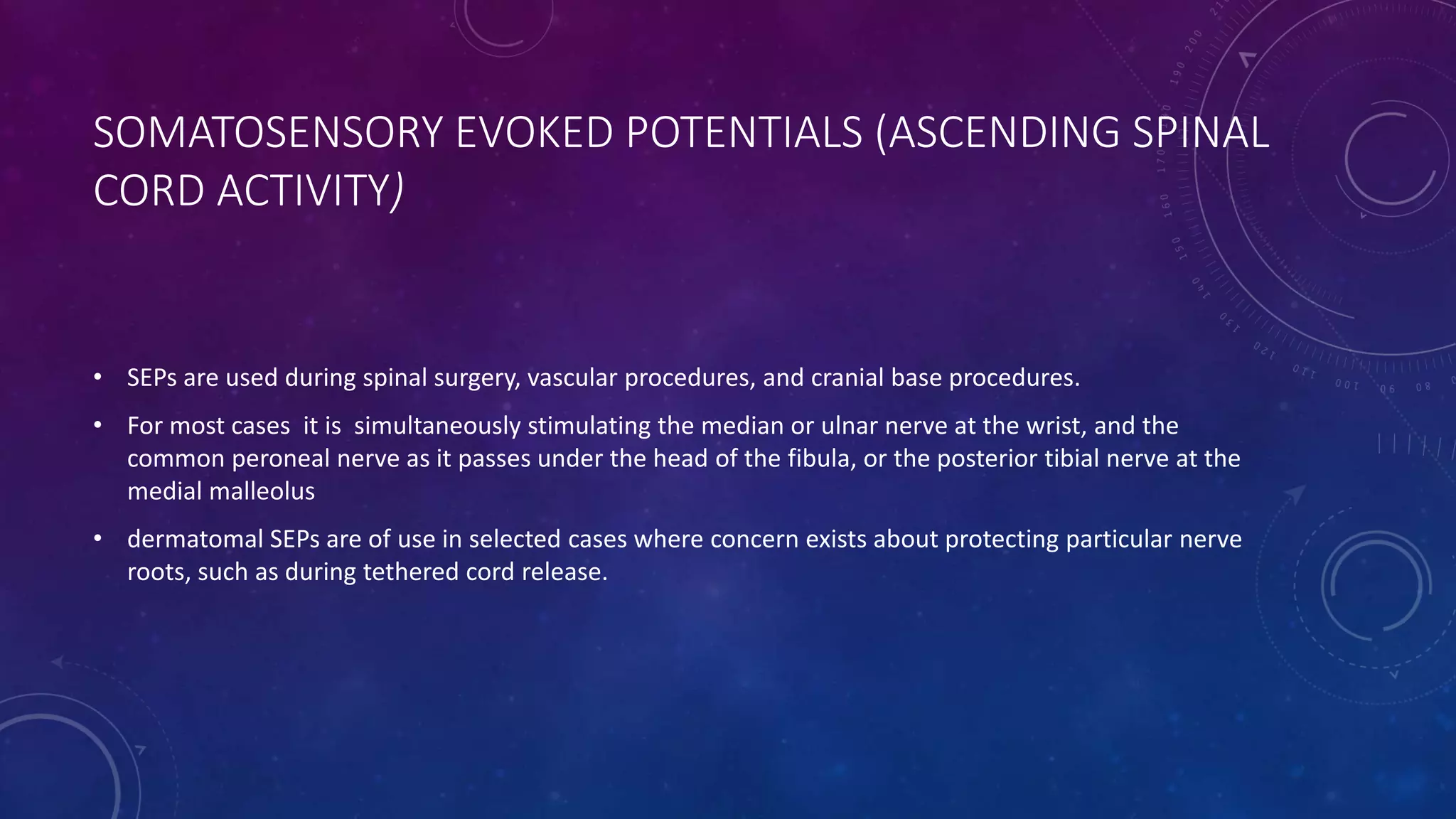 SOMATOSENSORY EVOKED POTENTIALS (ASCENDING SPINAL CORD ACTIVITY)

• SEPs are used during spinal surgery, vascular procedures, and cranial base procedures.

• For most cases it is simultaneously stimulating the median or ulnar nerve at the wrist, and the common peroneal nerve as it passes under the head of the fibula, or the posterior tibial nerve at the medial malleolus

• dermatomal SEPs are of use in selected cases where concern exists about protecting particular nerve roots, such as during tethered cord release.